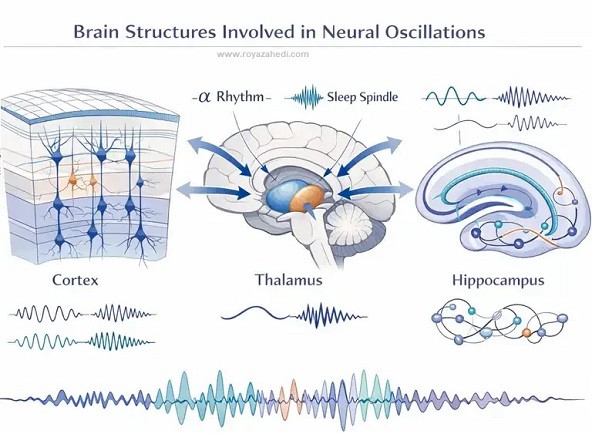 Brain Structures Involved in Neural Oscillations

www.royazahedi.com

$\alpha$ Rhythm

Sleep Spindle

Cortex

Thalamus

Hippocampus